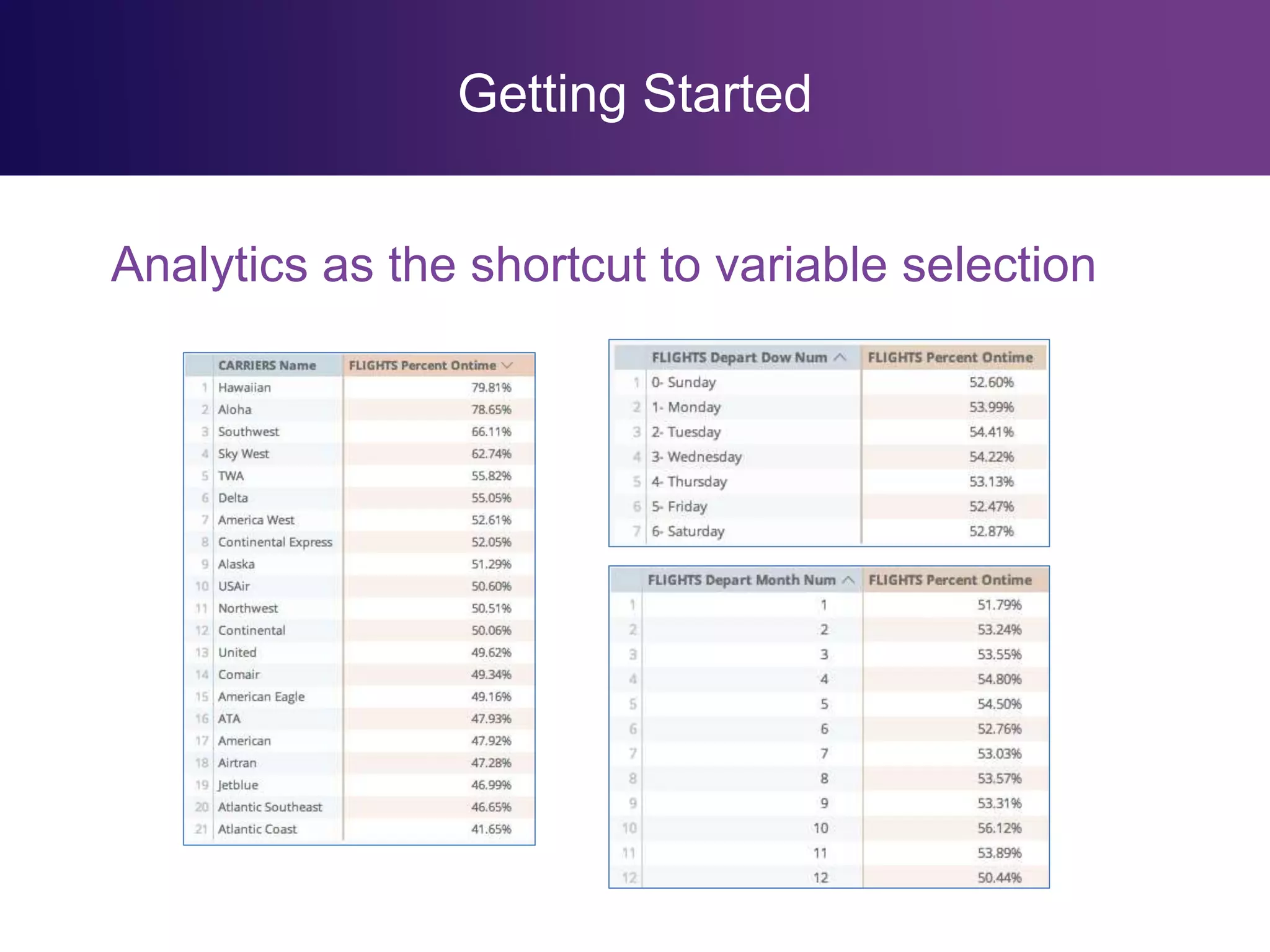 Getting Started

Analytics as the shortcut to variable selection

| | CARRIERS Name | FLIGHTS Percent Ontime |
|---|---|---|
| 1 | Hawaiian | 79.81% |
| 2 | Aloha | 78.65% |
| 3 | Southwest | 66.11% |
| 4 | Sky West | 62.74% |
| 5 | TWA | 55.82% |
| 6 | Delta | 55.05% |
| 7 | America West | 52.61% |
| 8 | Continental Express | 52.05% |
| 9 | Alaska | 51.29% |
| 10 | USAir | 50.60% |
| 11 | Northwest | 50.51% |
| 12 | Continental | 50.06% |
| 13 | United | 49.62% |
| 14 | Comair | 49.34% |
| 15 | American Eagle | 49.16% |
| 16 | ATA | 47.93% |
| 17 | American | 47.92% |
| 18 | Airtran | 47.28% |
| 19 | Jetblue | 46.99% |
| 20 | Atlantic Southeast | 46.65% |
| 21 | Atlantic Coast | 41.65% |

| | FLIGHTS Depart Dow Num | FLIGHTS Percent Ontime |
|---|---|---|
| 1 | 0- Sunday | 52.60% |
| 2 | 1- Monday | 53.99% |
| 3 | 2- Tuesday | 54.41% |
| 4 | 3- Wednesday | 54.22% |
| 5 | 4- Thursday | 53.13% |
| 6 | 5- Friday | 52.47% |
| 7 | 6- Saturday | 52.87% |

| | FLIGHTS Depart Month Num | FLIGHTS Percent Ontime |
|---|---|---|
| 1 | 1 | 51.79% |
| 2 | 2 | 53.24% |
| 3 | 3 | 53.55% |
| 4 | 4 | 54.80% |
| 5 | 5 | 54.50% |
| 6 | 6 | 52.76% |
| 7 | 7 | 53.03% |
| 8 | 8 | 53.57% |
| 9 | 9 | 53.31% |
| 10 | 10 | 56.12% |
| 11 | 11 | 53.89% |
| 12 | 12 | 50.44% |